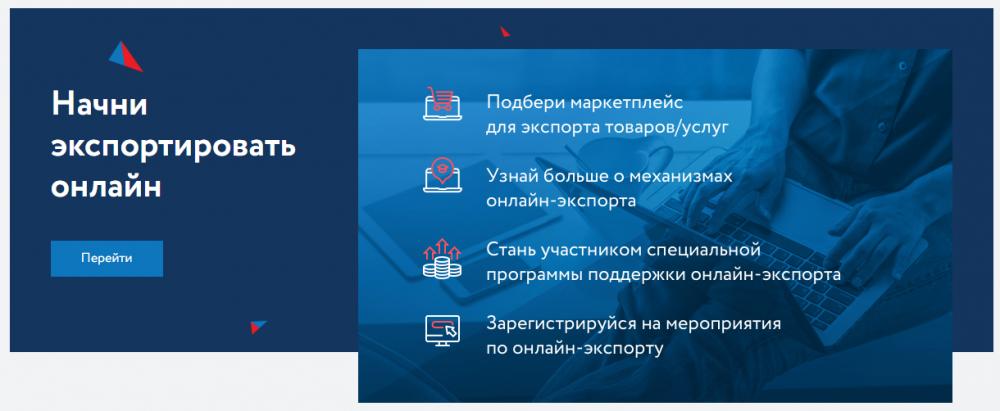 Начни экспортировать онлайн

Перейти

Подбери маркетплейс для экспорта товаров/услуг

Узнай больше о механизмах онлайн-экспорта

Стань участником специальной программы поддержки онлайн-экспорта

Зарегистрируйся на мероприятия по онлайн-экспорту